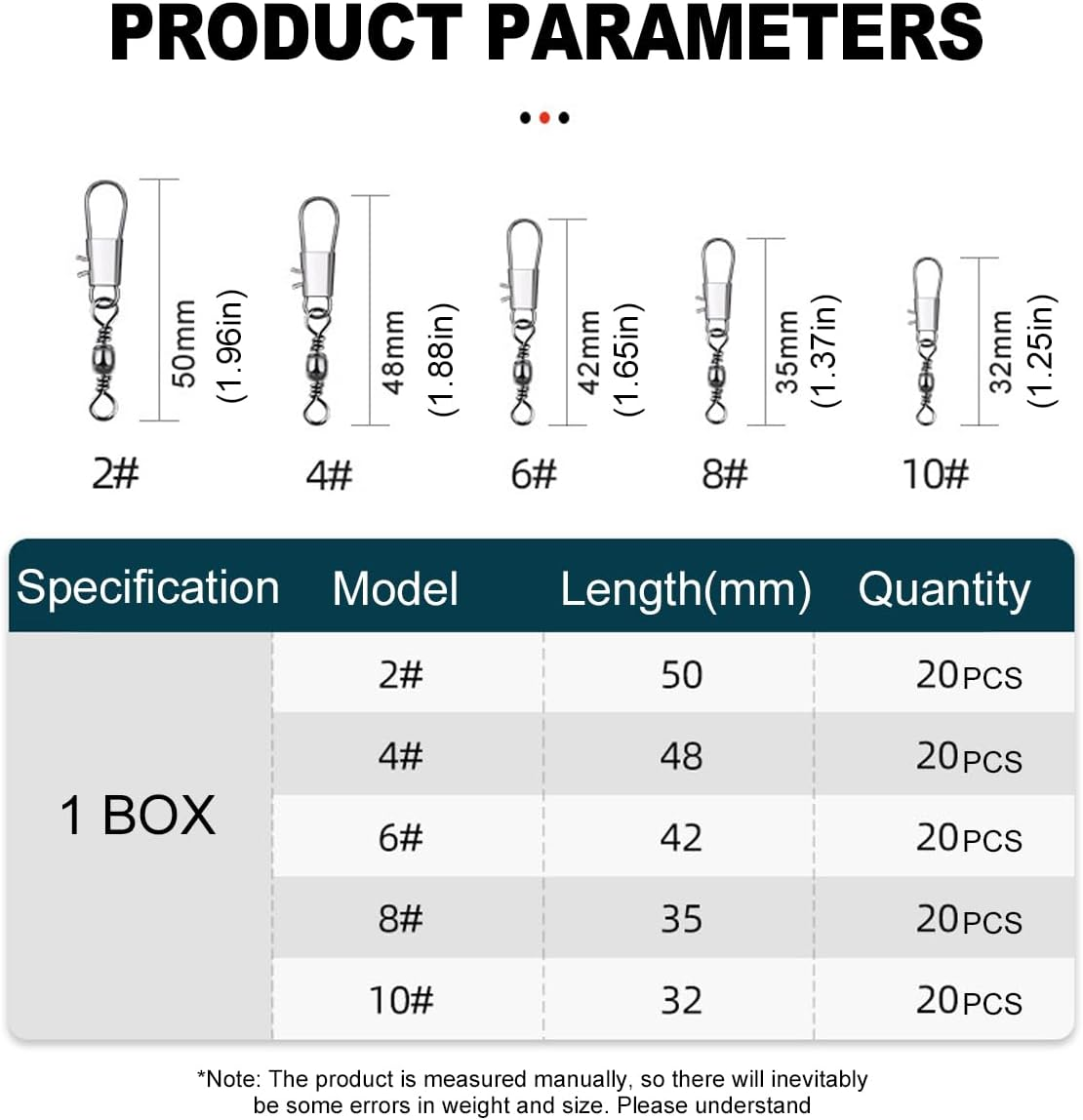 PRODUCT PARAMETERS

50mm (1.96in)
48mm (1.88in)
42mm (1.65in)
35mm (1.37in)
32mm (1.25in)

2#
4#
6#
8#
10#

| Specification | Model | Length(mm) | Quantity |
|---|---|---|---|
| 1 BOX | 2# | 50 | 20PCS |
| | 4# | 48 | 20PCS |
| | 6# | 42 | 20PCS |
| | 8# | 35 | 20PCS |
| | 10# | 32 | 20PCS |

*Note: The product is measured manually, so there will inevitably be some errors in weight and size. Please understand